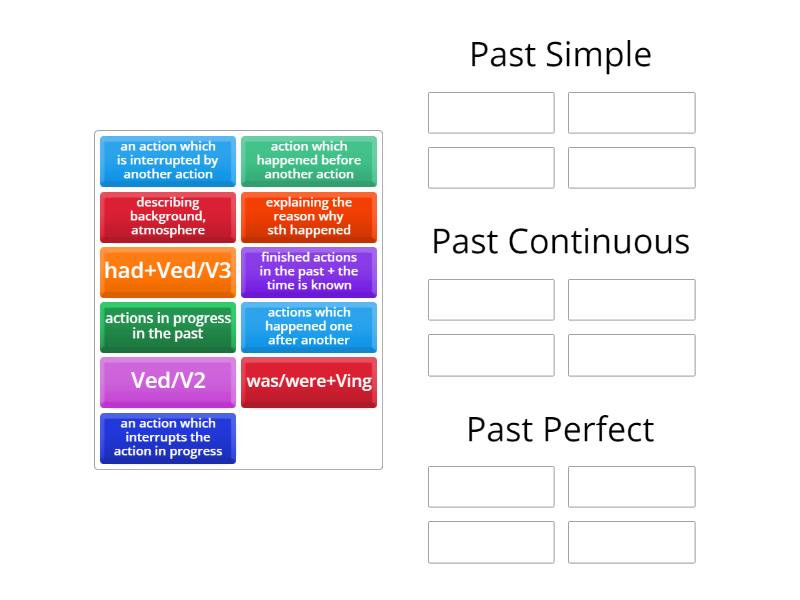 an action which is interrupted by another action

action which happened before another action

describing background, atmosphere

explaining the reason why sth happened

had+Ved/V3

finished actions in the past + the time is known

actions in progress in the past

actions which happened one after another

Ved/V2

was/were+Ving

an action which interrupts the action in progress

Past Simple

Past Continuous

Past Perfect